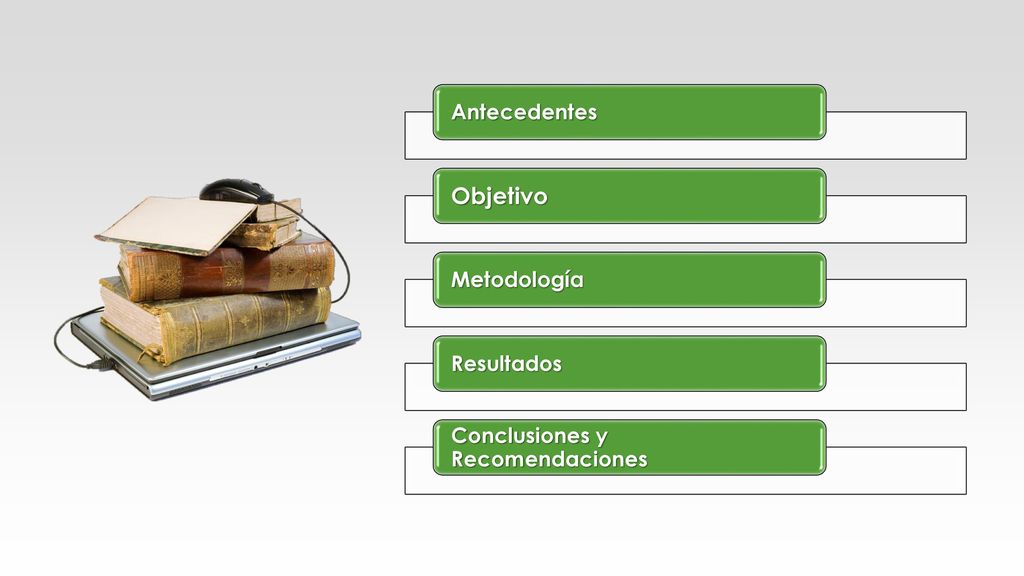 Antecedentes

Objetivo

Metodología

Resultados

Conclusiones y Recomendaciones